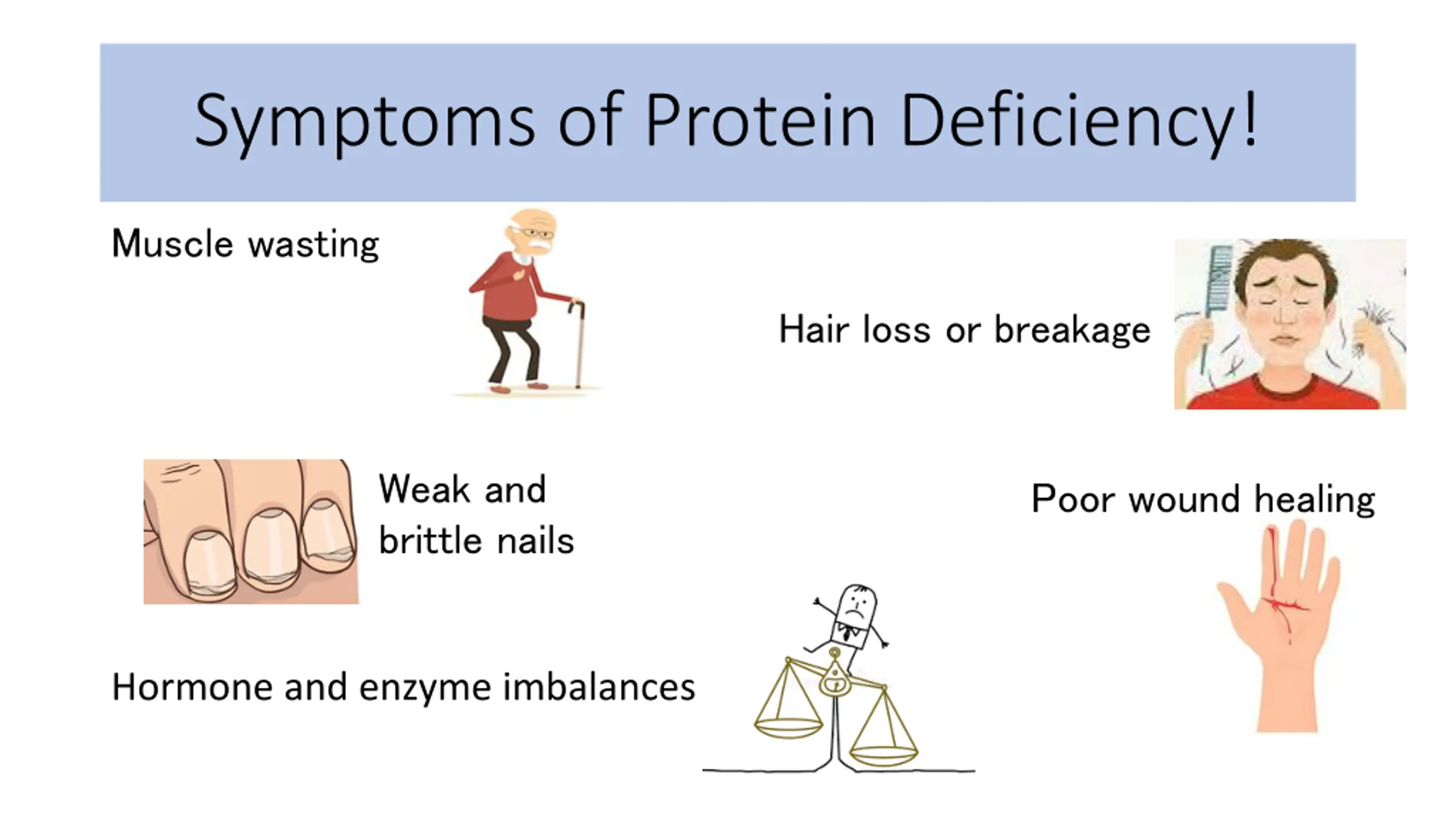 Symptoms of Protein Deficiency!

Muscle wasting

Hair loss or breakage

Weak and brittle nails

Poor wound healing

Hormone and enzyme imbalances